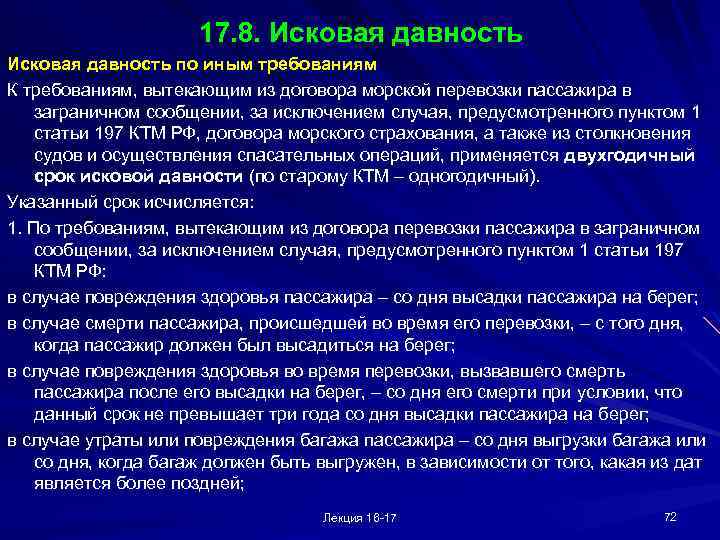 17.8. Исковая давность

Исковая давность по иным требованиям

К требованиям, вытекающим из договора морской перевозки пассажира в заграничном сообщении, за исключением случая, предусмотренного пунктом 1 статьи 197 КТМ РФ, договора морского страхования, а также из столкновения судов и осуществления спасательных операций, применяется двухгодичный срок исковой давности (по старому КТМ – одногодичный).

Указанный срок исчисляется:

1. По требованиям, вытекающим из договора перевозки пассажира в заграничном сообщении, за исключением случая, предусмотренного пунктом 1 статьи 197 КТМ РФ:

в случае повреждения здоровья пассажира – со дня высадки пассажира на берег;

в случае смерти пассажира, происшедшей во время его перевозки, – с того дня, когда пассажир должен был высадиться на берег;

в случае повреждения здоровья во время перевозки, вызвавшего смерть пассажира после его высадки на берег, – со дня его смерти при условии, что данный срок не превышает три года со дня высадки пассажира на берег;

в случае утраты или повреждения багажа пассажира – со дня выгрузки багажа или со дня, когда багаж должен быть выгружен, в зависимости от того, какая из дат является более поздней;

Лекция 16-17

72